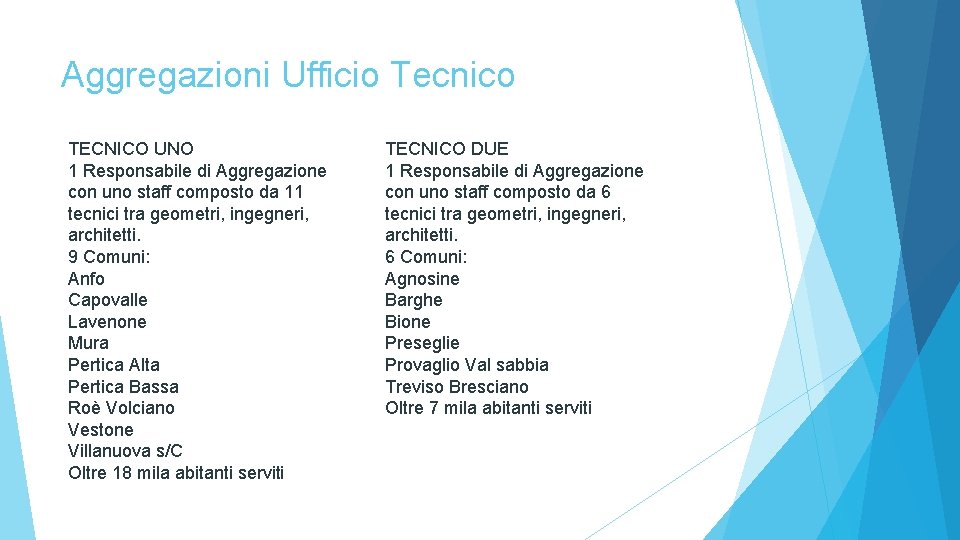 Aggregazioni Ufficio Tecnico

TECNICO UNO
1 Responsabile di Aggregazione con uno staff composto da 11 tecnici tra geometri, ingegneri, architetti.
9 Comuni:
Anfo
Capovalle
Lavenone
Mura
Pertica Alta
Pertica Bassa
Roè Volciano
Vestone
Villanuova s/C
Oltre 18 mila abitanti serviti

TECNICO DUE
1 Responsabile di Aggregazione con uno staff composto da 6 tecnici tra geometri, ingegneri, architetti.
6 Comuni:
Agnosine
Barghe
Bione
Preseglie
Provaglio Val sabbia
Treviso Bresciano
Oltre 7 mila abitanti serviti